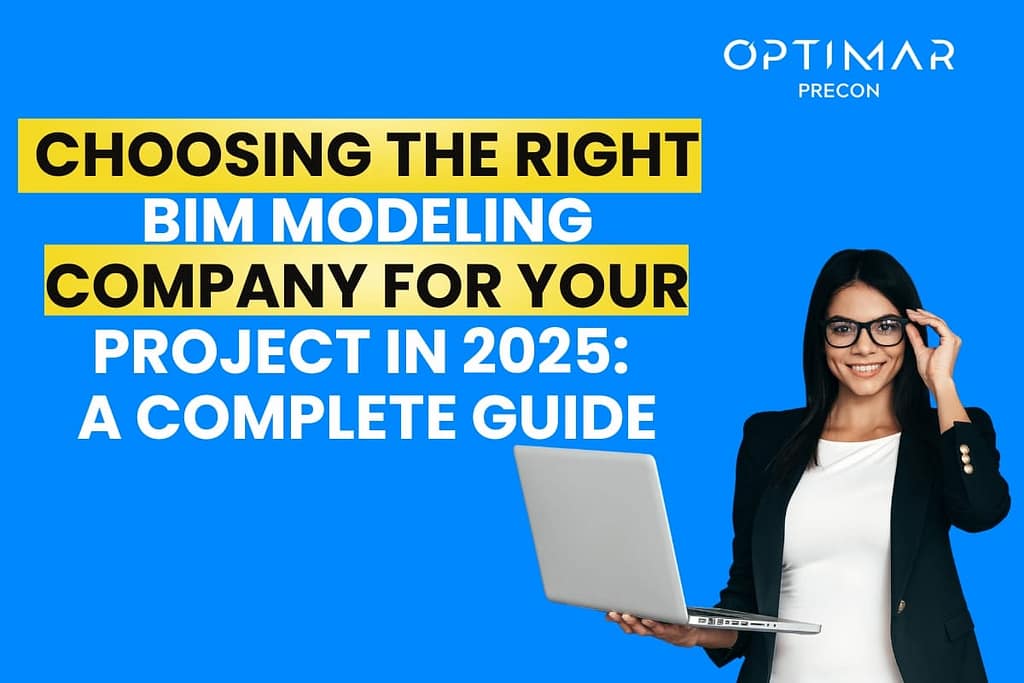 OPTIMAR
PRECON

CHOOSING THE RIGHT BIM MODELING COMPANY FOR YOUR PROJECT IN 2025: A COMPLETE GUIDE